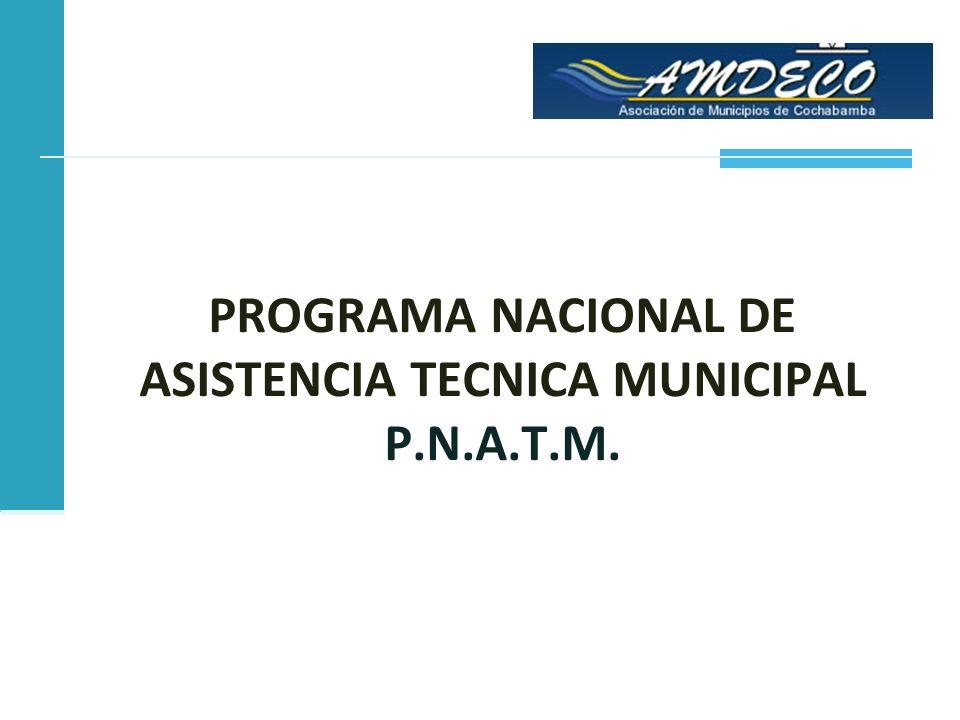 AMDECO
Asociación de Municipios de Cochabamba

PROGRAMA NACIONAL DE ASISTENCIA TECNICA MUNICIPAL
P.N.A.T.M.